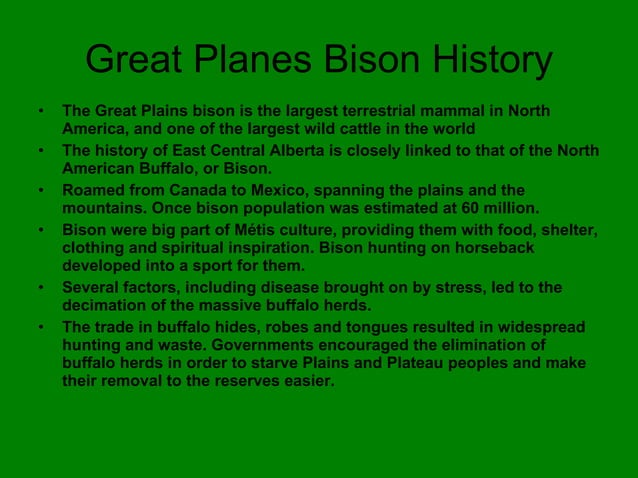 Great Planes Bison History

• The Great Plains bison is the largest terrestrial mammal in North America, and one of the largest wild cattle in the world
• The history of East Central Alberta is closely linked to that of the North American Buffalo, or Bison.
• Roamed from Canada to Mexico, spanning the plains and the mountains. Once bison population was estimated at 60 million.
• Bison were big part of Métis culture, providing them with food, shelter, clothing and spiritual inspiration. Bison hunting on horseback developed into a sport for them.
• Several factors, including disease brought on by stress, led to the decimation of the massive buffalo herds.
• The trade in buffalo hides, robes and tongues resulted in widespread hunting and waste. Governments encouraged the elimination of buffalo herds in order to starve Plains and Plateau peoples and make their removal to the reserves easier.